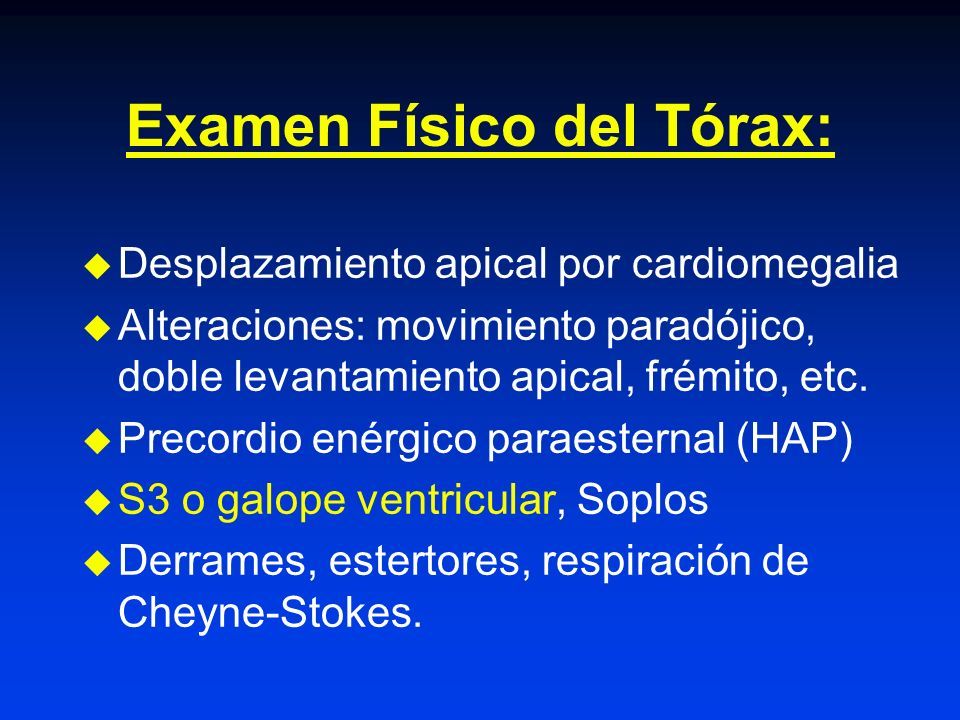 Examen Físico del Tórax:

Desplazamiento apical por cardiomegalia

Alteraciones: movimiento paradójico, doble levantamiento apical, frémito, etc.

Precordio enérgico paraesternal (HAP)

S3 o galope ventricular, Soplos

Derrames, estertores, respiración de Cheyne-Stokes.